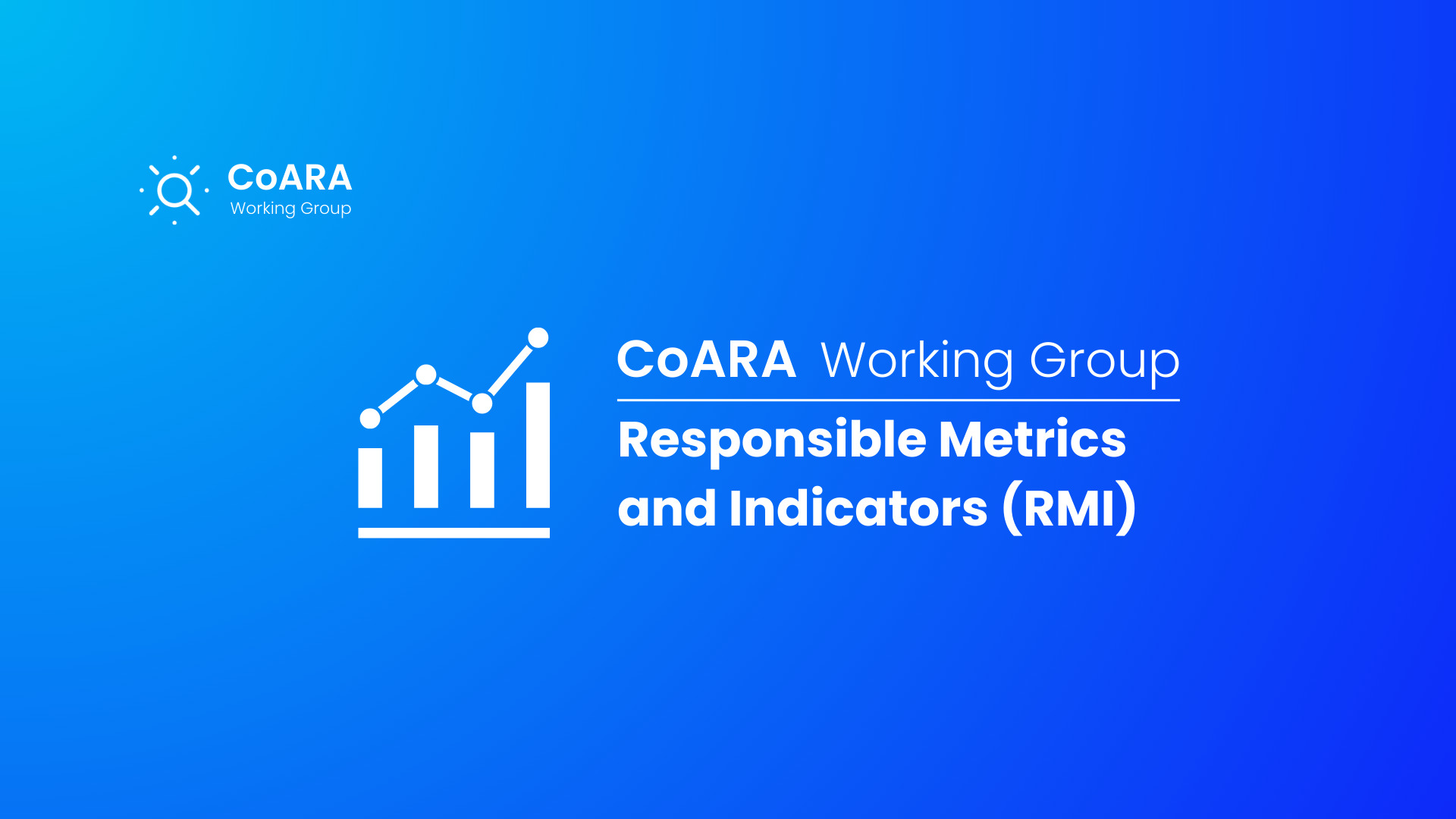 CoARA
Working Group

CoARA Working Group

Responsible Metrics and Indicators (RMI)